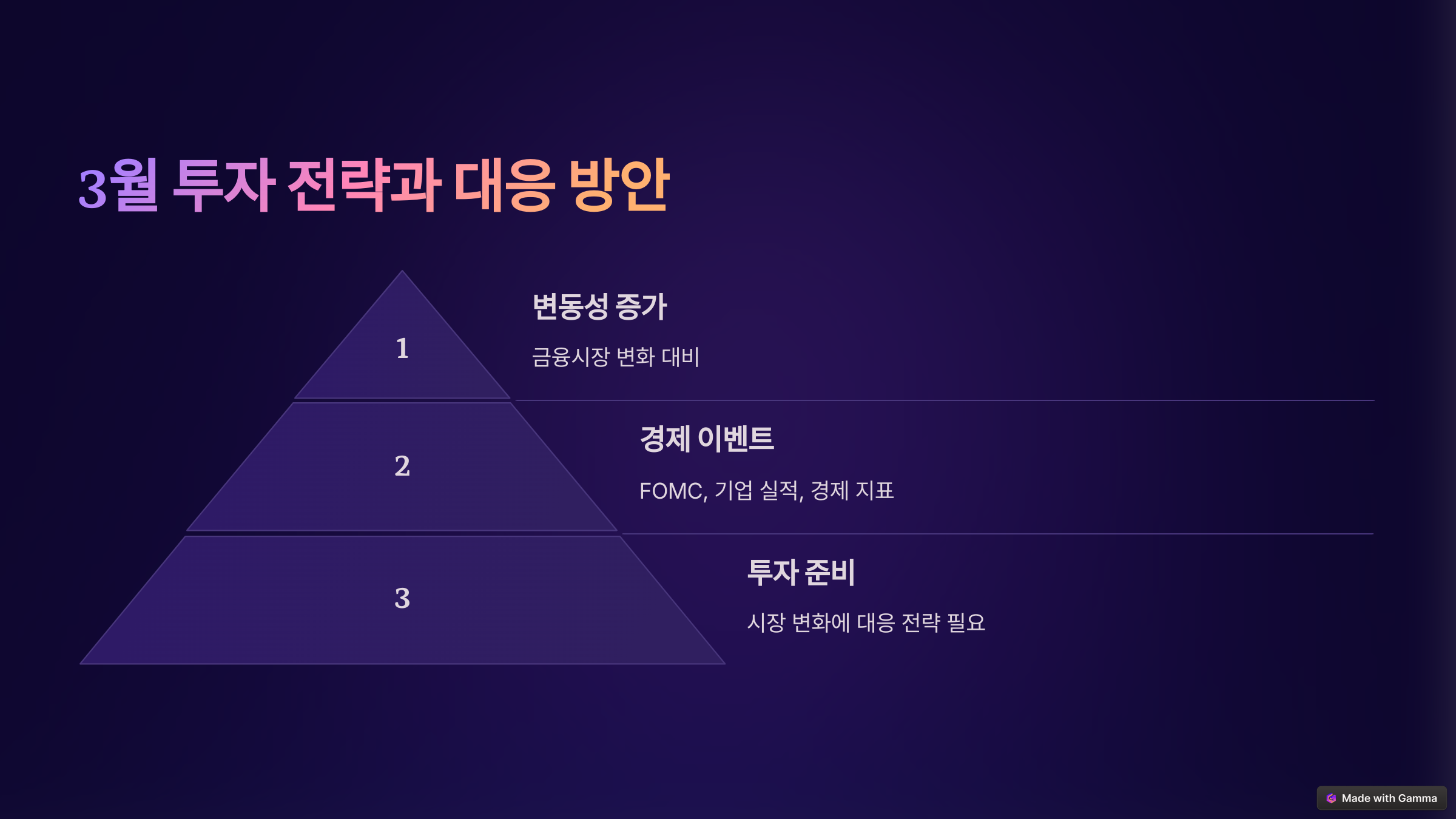 3월 투자 전략과 대응 방안

1

변동성 증가

금융시장 변화 대비

2

경제 이벤트

FOMC, 기업 실적, 경제 지표

3

투자 준비

시장 변화에 대응 전략 필요

Made with Gamma